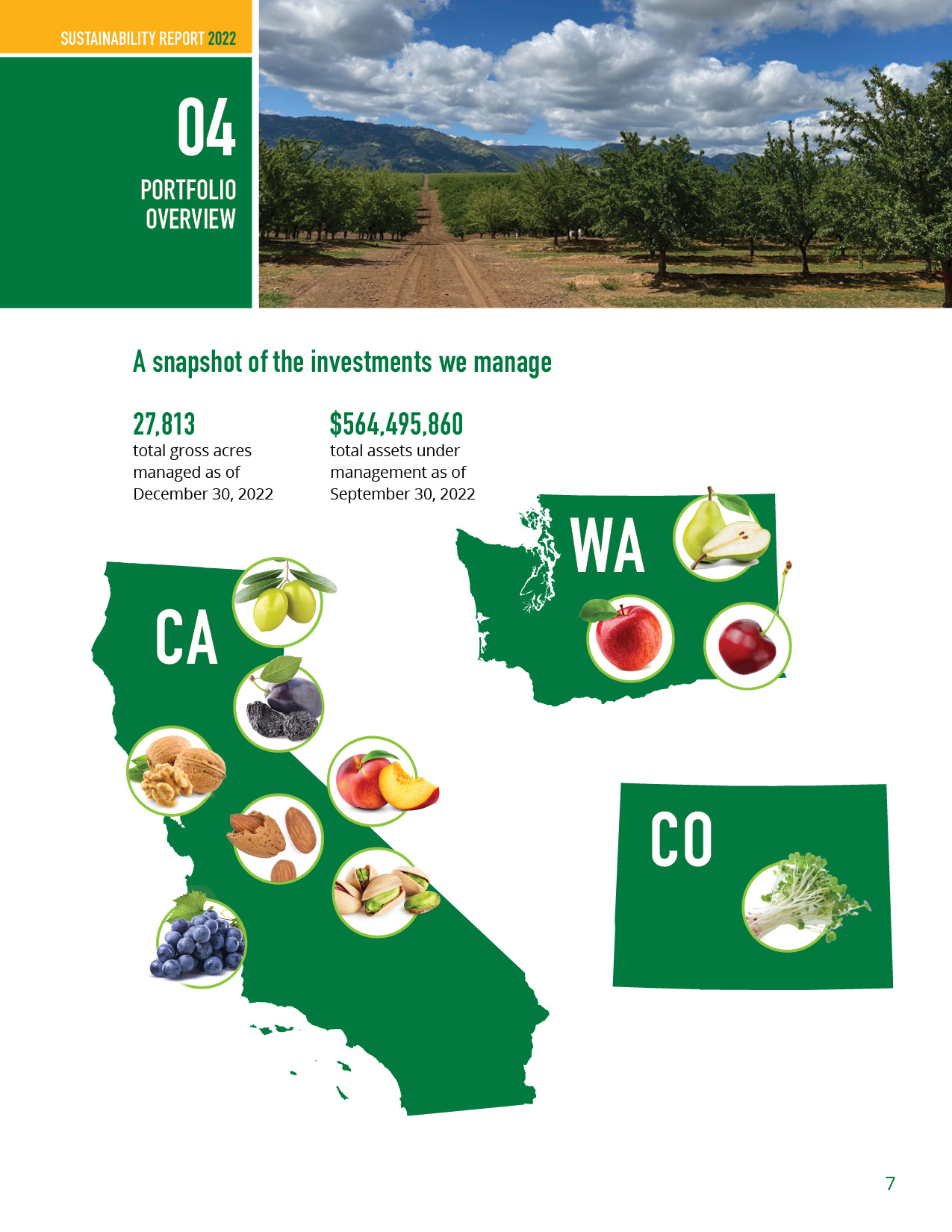 SUSTAINABILITY REPORT 2022

04

PORTFOLIO OVERVIEW

A snapshot of the investments we manage

27,813
total gross acres managed as of December 30, 2022

$564,495,860
total assets under management as of September 30, 2022

WA

CA

CO

7